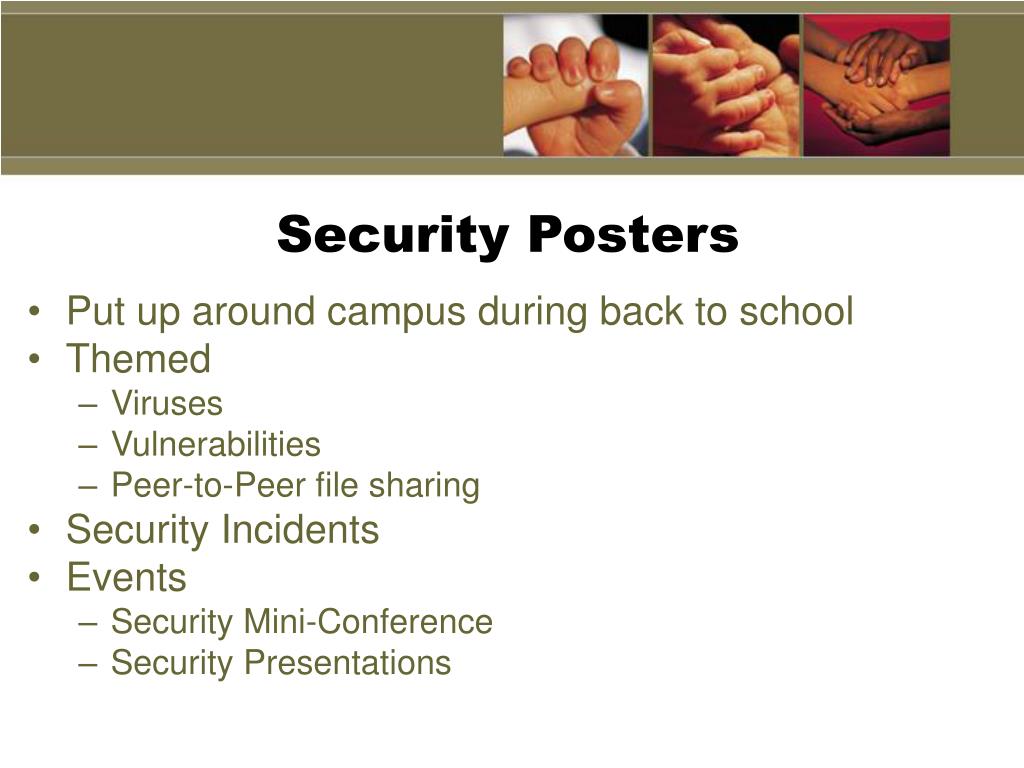 Security Posters

• Put up around campus during back to school
• Themed
– Viruses
– Vulnerabilities
– Peer-to-Peer file sharing
• Security Incidents
• Events
– Security Mini-Conference
– Security Presentations